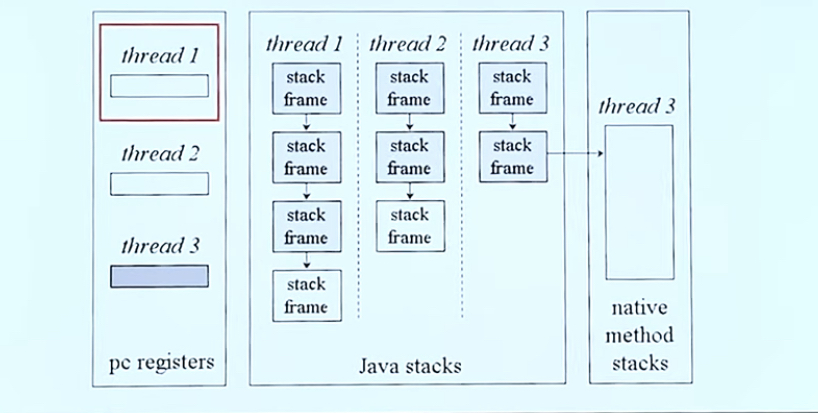 thread 1

thread 2

thread 3

pc registers

thread 1

stack frame

stack frame

stack frame

stack frame

thread 2

stack frame

stack frame

stack frame

thread 3

stack frame

stack frame

Java stacks

thread 3

native method stacks